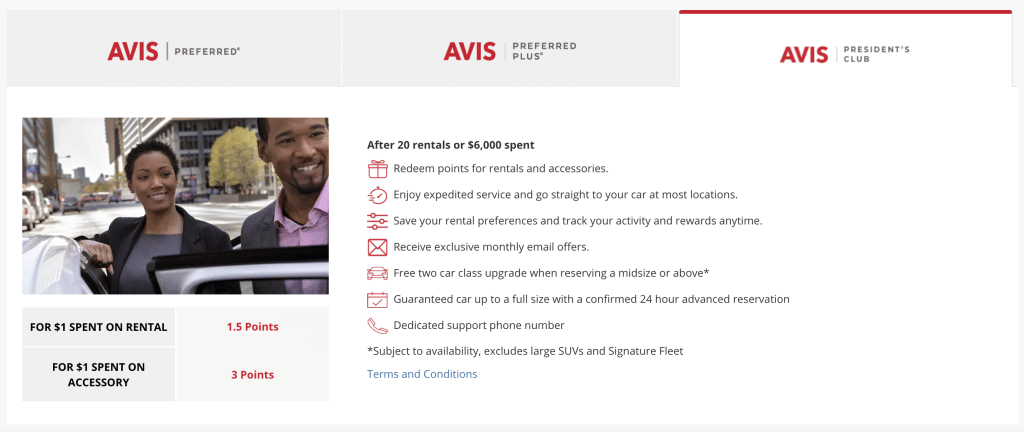 AVIS | PREFERRED®

AVIS | PREFERRED PLUS®

AVIS | PRESIDENT'S CLUB

| FOR $1 SPENT ON RENTAL | 1.5 Points |
|---|---|
| FOR $1 SPENT ON ACCESSORY | 3 Points |

After 20 rentals or $6,000 spent

Redeem points for rentals and accessories.

Enjoy expedited service and go straight to your car at most locations.

Save your rental preferences and track your activity and rewards anytime.

Receive exclusive monthly email offers.

Free two car class upgrade when reserving a midsize or above*

Guaranteed car up to a full size with a confirmed 24 hour advanced reservation

Dedicated support phone number

*Subject to availability, excludes large SUVs and Signature Fleet

Terms and Conditions